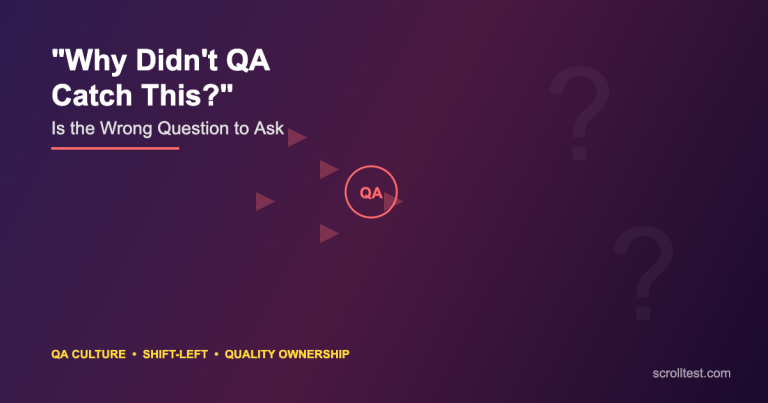 "Why Didn't QA Catch This?"

Is the Wrong Question to Ask

QA

?

?

QA CULTURE • SHIFT-LEFT • QUALITY OWNERSHIP

scrolltest.com